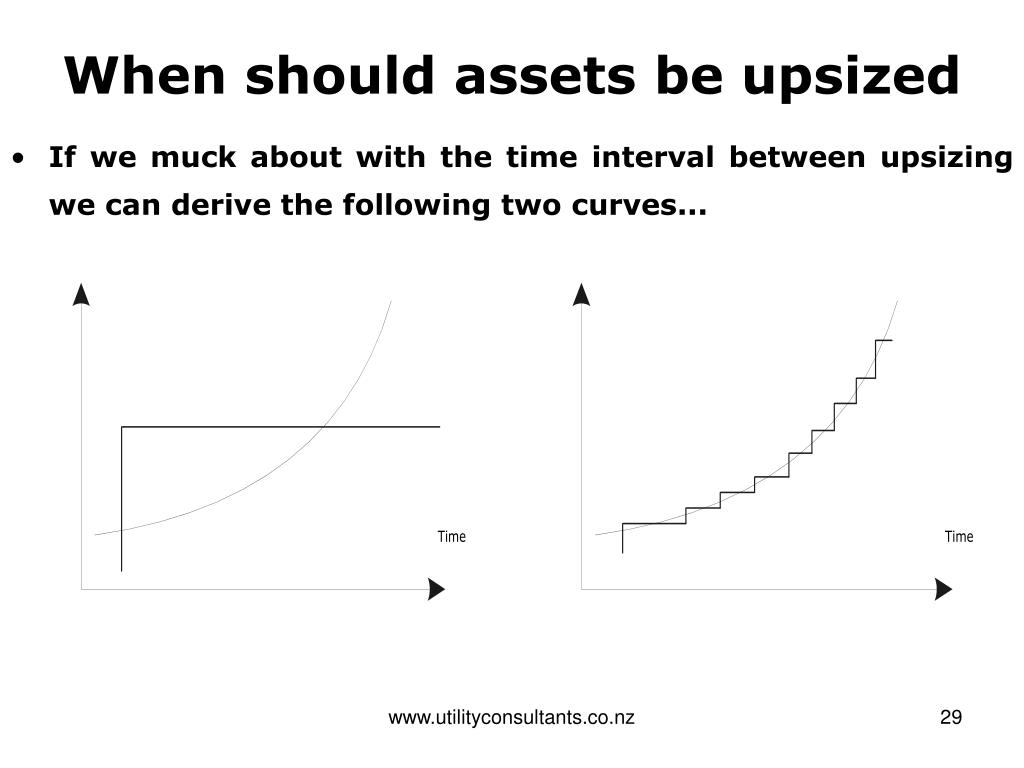 When should assets be upsized

• If we muck about with the time interval between upsizing we can derive the following two curves…

Time

Time

www.utilityconsultants.co.nz

29